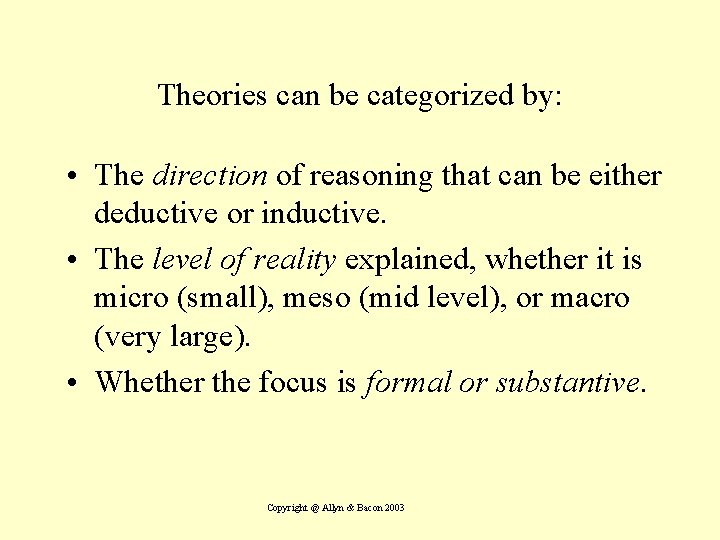 Theories can be categorized by:

• The direction of reasoning that can be either deductive or inductive.
• The level of reality explained, whether it is micro (small), meso (mid level), or macro (very large).
• Whether the focus is formal or substantive.

Copyright @ Allyn & Bacon 2003